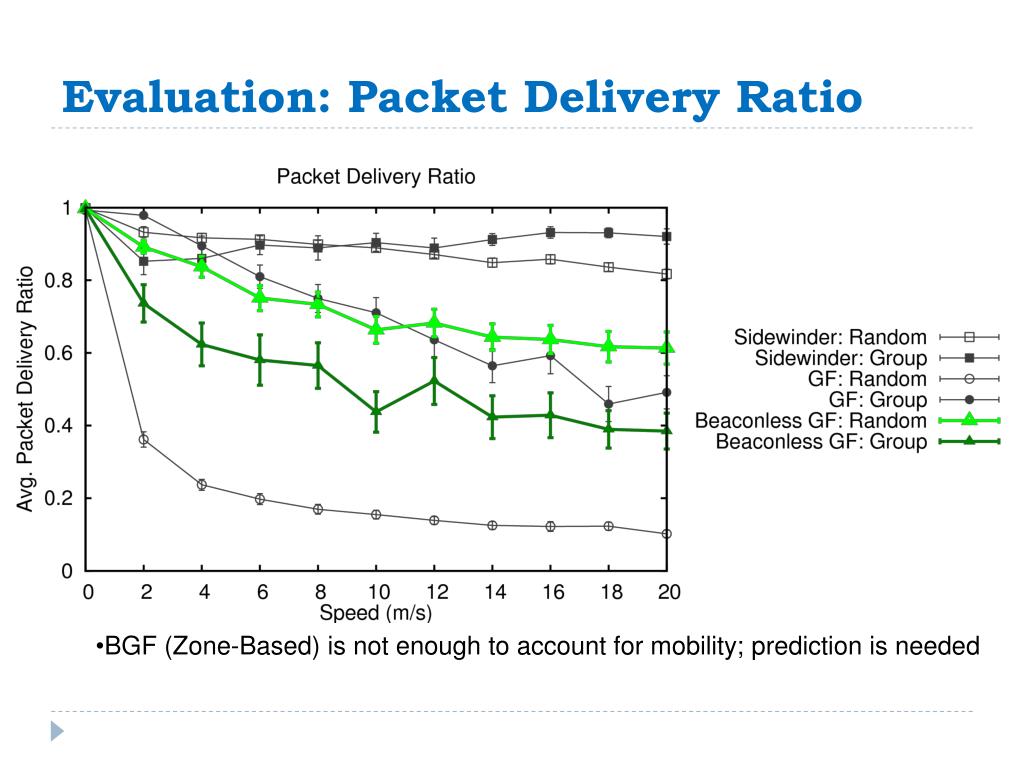 Evaluation: Packet Delivery Ratio

Packet Delivery Ratio

Avg. Packet Delivery Ratio

1
0.8
0.6
0.4
0.2
0

0 2 4 6 8 10 12 14 16 18 20

Speed (m/s)

Sidewinder: Random
Sidewinder: Group
GF: Random
GF: Group
Beaconless GF: Random
Beaconless GF: Group

•BGF (Zone-Based) is not enough to account for mobility; prediction is needed